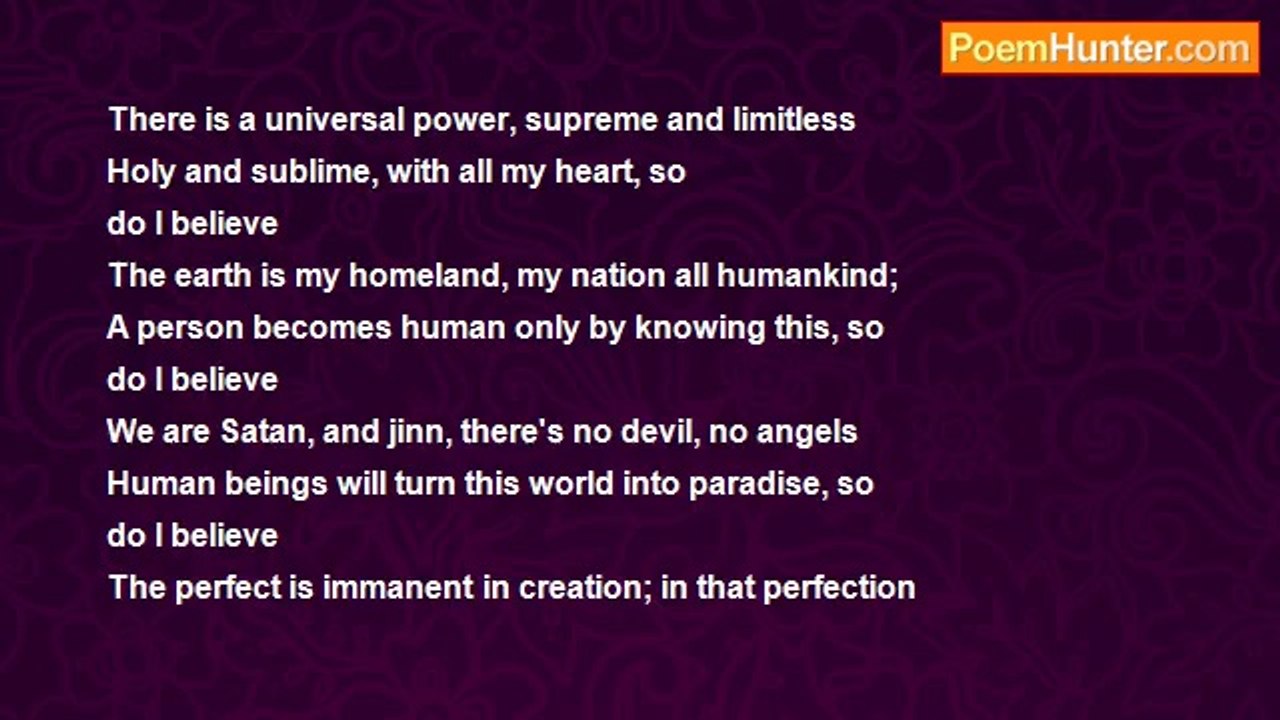 PoemHunter.com

There is a universal power, supreme and limitless
Holy and sublime, with all my heart, so
do I believe
The earth is my homeland, my nation all humankind;
A person becomes human only by knowing this, so
do I believe
We are Satan, and jinn, there's no devil, no angels
Human beings will turn this world into paradise, so
do I believe
The perfect is immanent in creation; in that perfection